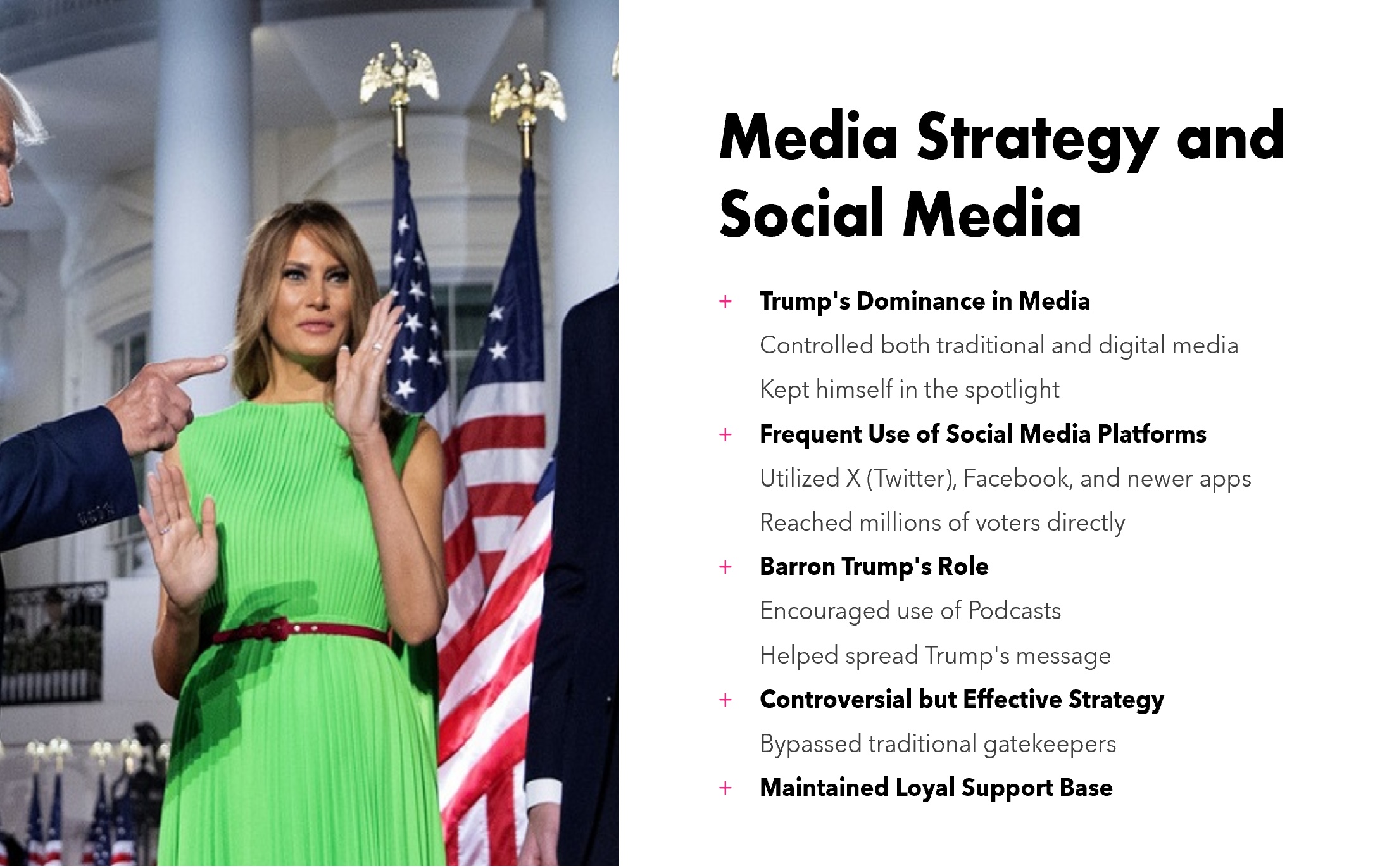 Media Strategy and Social Media

+ Trump's Dominance in Media

Controlled both traditional and digital media

Kept himself in the spotlight

+ Frequent Use of Social Media Platforms

Utilized X (Twitter), Facebook, and newer apps

Reached millions of voters directly

+ Barron Trump's Role

Encouraged use of Podcasts

Helped spread Trump's message

+ Controversial but Effective Strategy

Bypassed traditional gatekeepers

+ Maintained Loyal Support Base